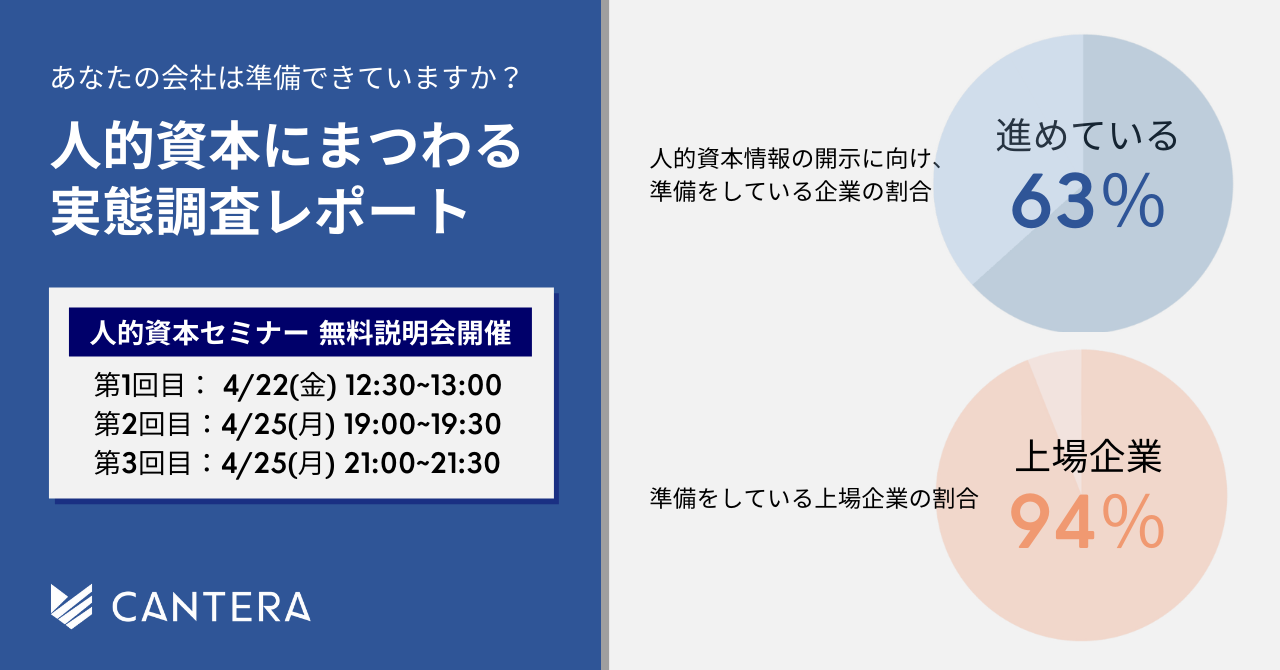 あなたの会社は準備できていますか？

人的資本にまつわる実態調査レポート

人的資本セミナー 無料説明会開催

第1回目： 4/22(金) 12:30~13:00
第2回目：4/25(月) 19:00~19:30
第3回目：4/25(月) 21:00~21:30

CANTERA

人的資本情報の開示に向け、準備をしている企業の割合

進めている
63%

準備をしている上場企業の割合

上場企業
94%